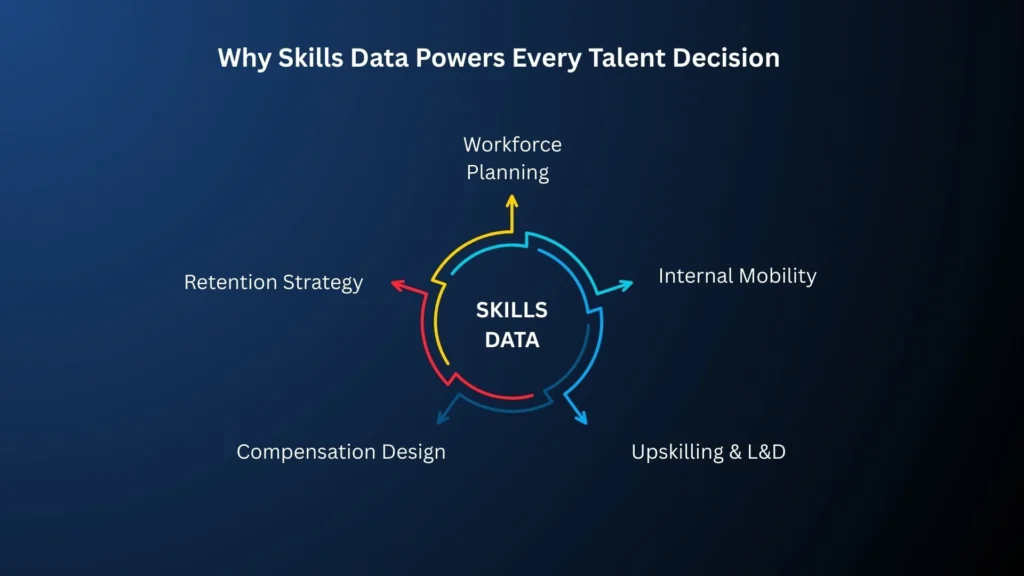 Why Skills Data Powers Every Talent Decision

Workforce Planning

Internal Mobility

Upskilling & L&D

Compensation Design

Retention Strategy

SKILLS DATA